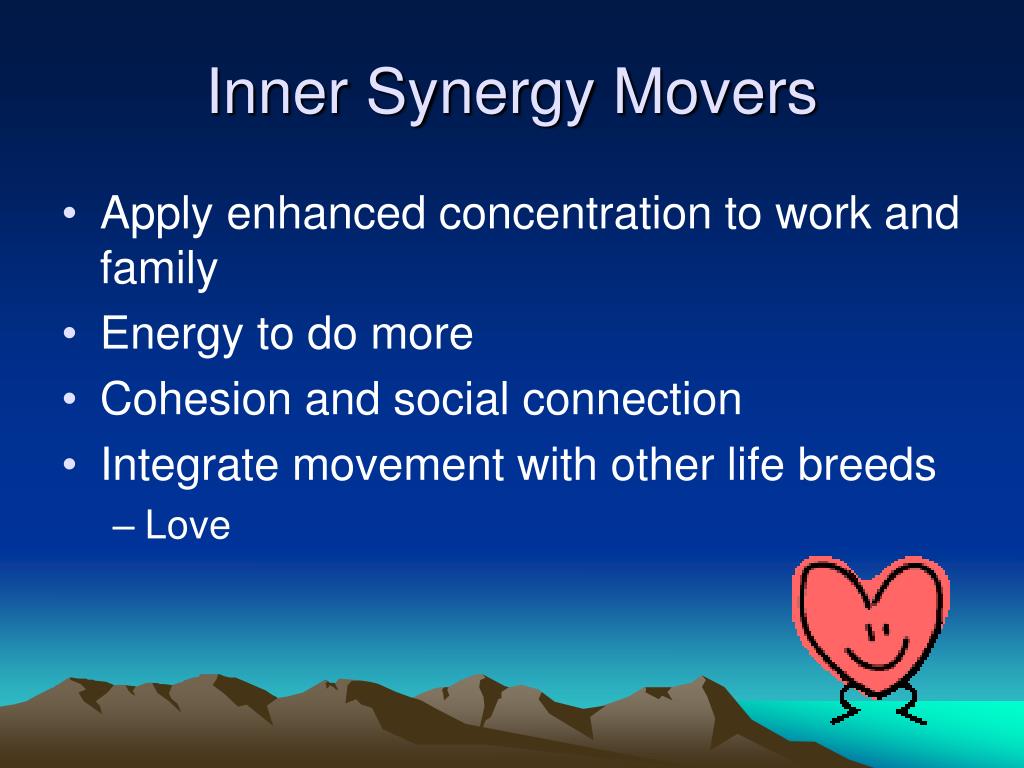 Inner Synergy Movers

• Apply enhanced concentration to work and family
• Energy to do more
• Cohesion and social connection
• Integrate movement with other life breeds
– Love